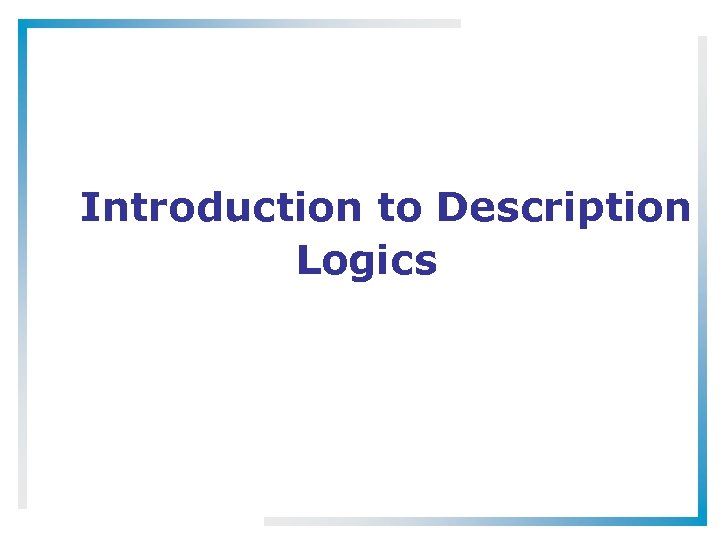 Introduction to Description Logics